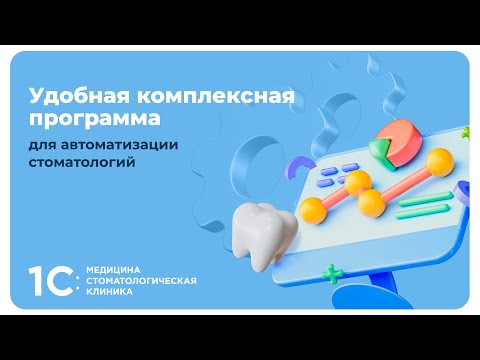 Удобная комплексная программа

для автоматизации стоматологий

1С:

МЕДИЦИНА
СТОМАТОЛОГИЧЕСКАЯ
КЛИНИКА